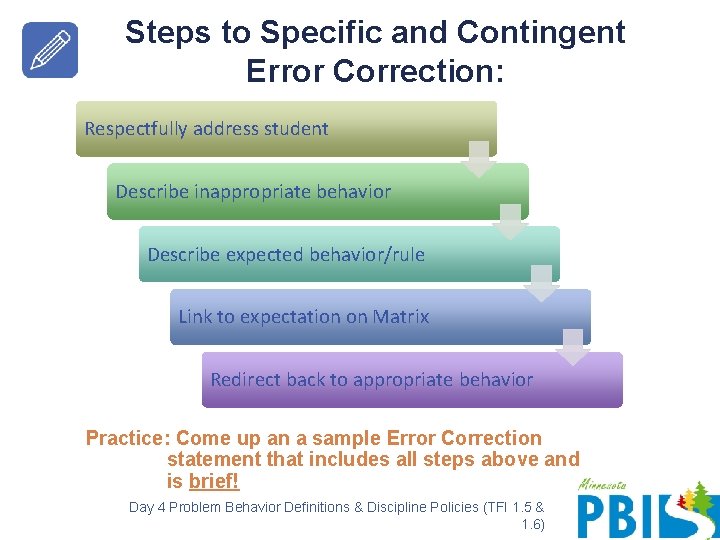 Steps to Specific and Contingent Error Correction:

Respectfully address student

Describe inappropriate behavior

Describe expected behavior/rule

Link to expectation on Matrix

Redirect back to appropriate behavior

Practice: Come up an a sample Error Correction statement that includes all steps above and is brief!

Day 4 Problem Behavior Definitions & Discipline Policies (TFI 1.5 & 1.6)

Minnesota PBIS